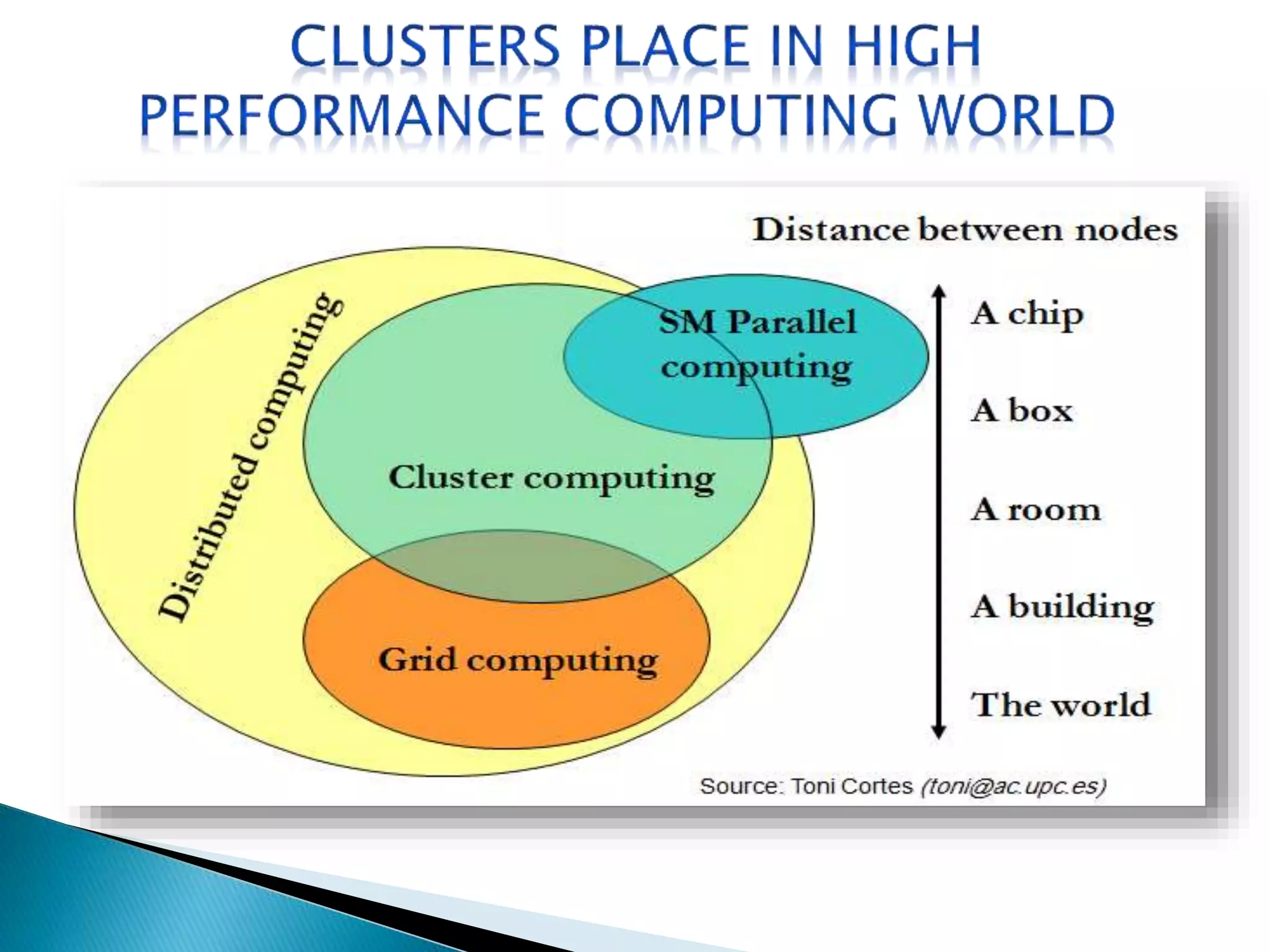 CLUSTERS PLACE IN HIGH PERFORMANCE COMPUTING WORLD

Distance between nodes

Distributed computing

SM Parallel computing

Cluster computing

Grid computing

A chip

A box

A room

A building

The world

Source: Toni Cortes (toni@ac.upc.es)